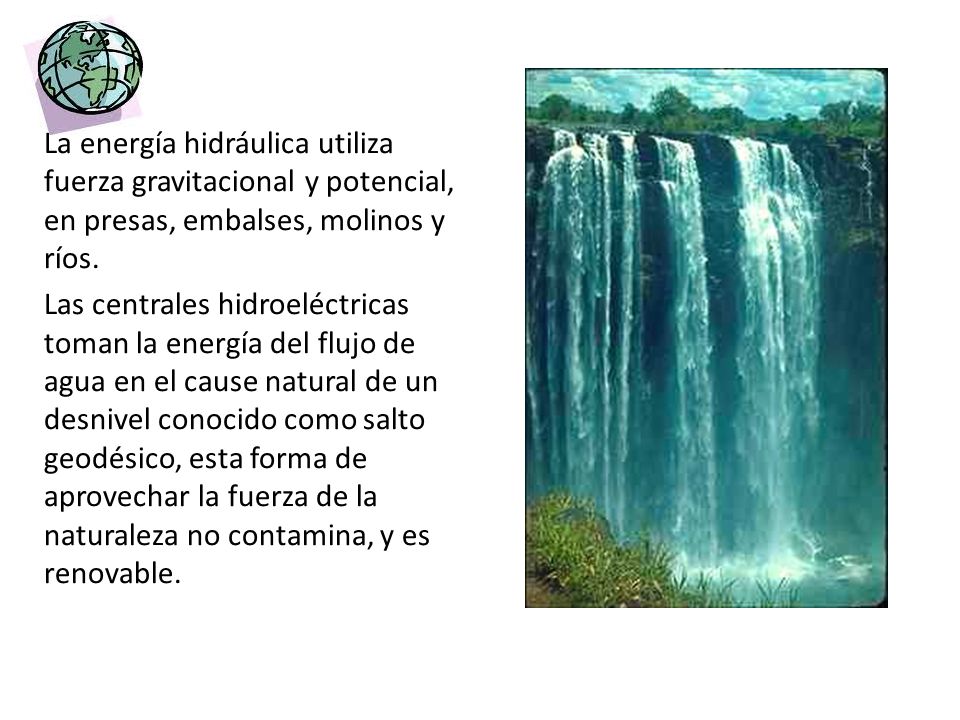 La energía hidráulica utiliza fuerza gravitacional y potencial, en presas, embalses, molinos y ríos.

Las centrales hidroeléctricas toman la energía del flujo de agua en el cause natural de un desnivel conocido como salto geodésico, esta forma de aprovechar la fuerza de la naturaleza no contamina, y es renovable.